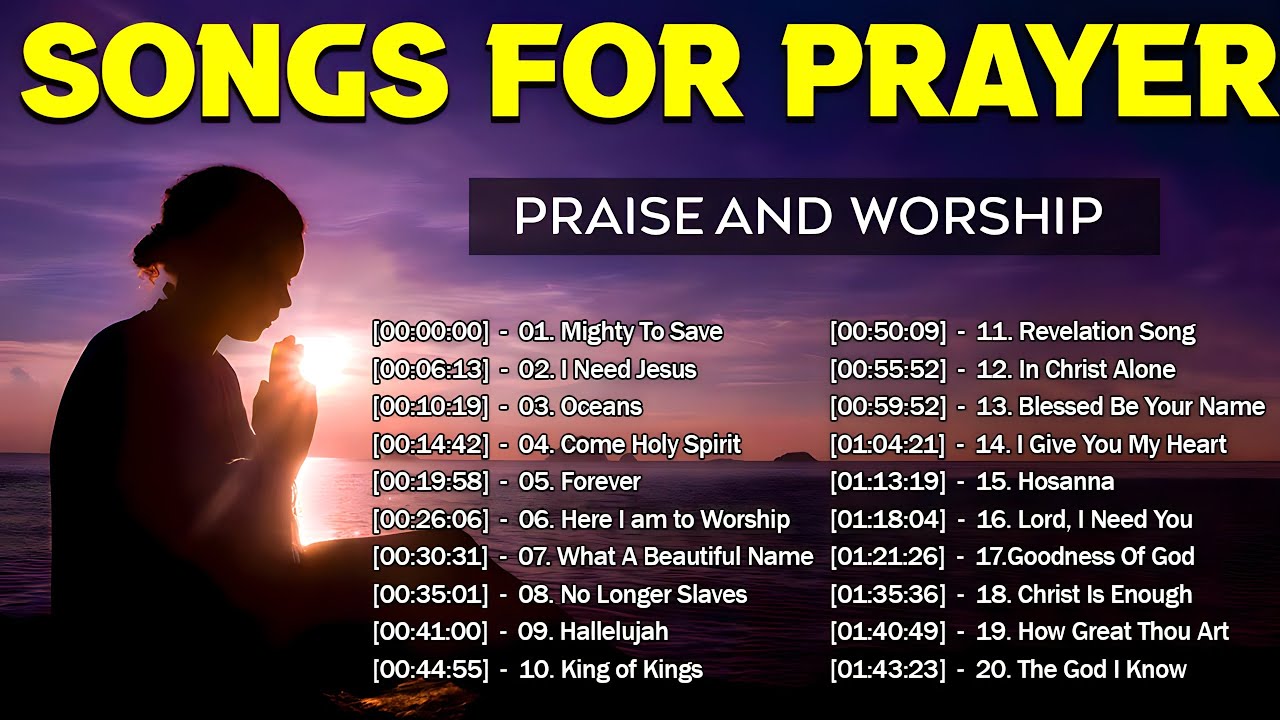 SONGS FOR PRAYER

PRAISE AND WORSHIP

[00:00:00] - 01. Mighty To Save
[00:06:13] - 02. I Need Jesus
[00:10:19] - 03. Oceans
[00:14:42] - 04. Come Holy Spirit
[00:19:58] - 05. Forever
[00:26:06] - 06. Here I am to Worship
[00:30:31] - 07. What A Beautiful Name
[00:35:01] - 08. No Longer Slaves
[00:41:00] - 09. Hallelujah
[00:44:55] - 10. King of Kings

[00:50:09] - 11. Revelation Song
[00:55:52] - 12. In Christ Alone
[00:59:52] - 13. Blessed Be Your Name
[01:04:21] - 14. I Give You My Heart
[01:13:19] - 15. Hosanna
[01:18:04] - 16. Lord, I Need You
[01:21:26] - 17.Goodness Of God
[01:35:36] - 18. Christ Is Enough
[01:40:49] - 19. How Great Thou Art
[01:43:23] - 20. The God I Know